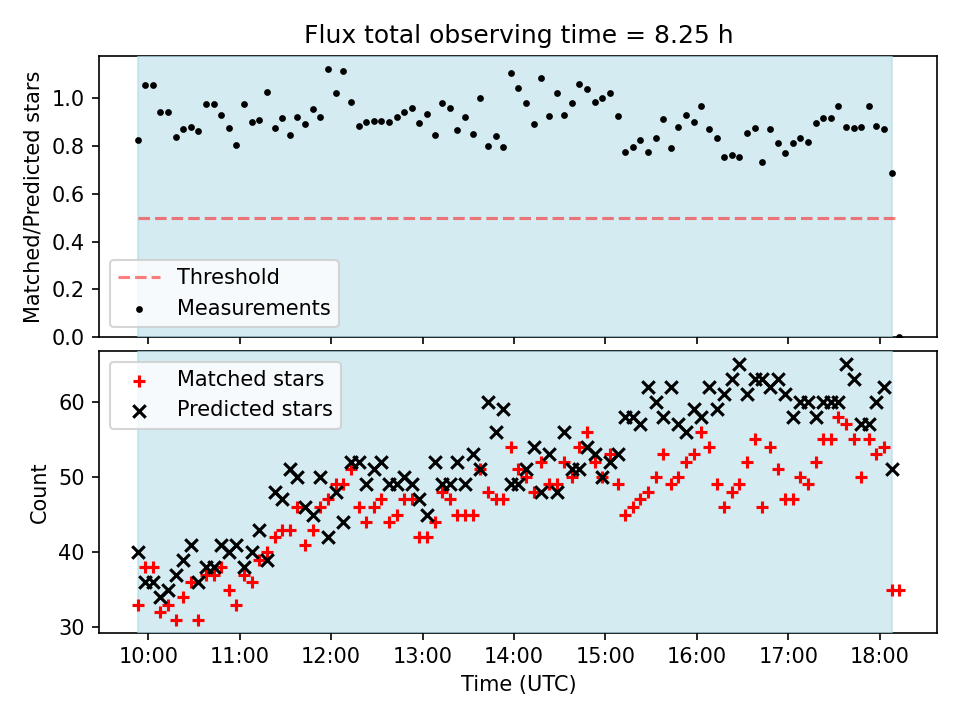 Flux total observing time = 8.25 h

Matched/Predicted stars

1.0
0.8
0.6
0.4
0.2
0.0

Threshold
Measurements

Matched stars
Predicted stars

Count

60
50
40
30

10:00
11:00
12:00
13:00
14:00
15:00
16:00
17:00
18:00

Time (UTC)